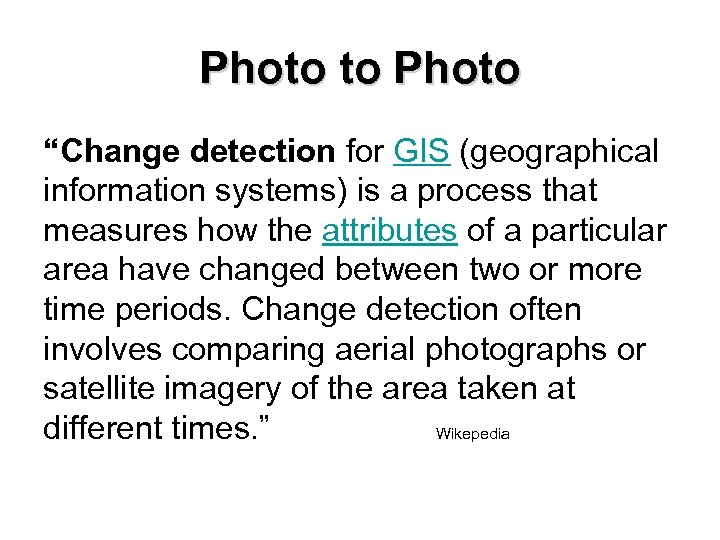 Photo to Photo

“Change detection for GIS (geographical information systems) is a process that measures how the attributes of a particular area have changed between two or more time periods. Change detection often involves comparing aerial photographs or satellite imagery of the area taken at different times.”

Wikepedia